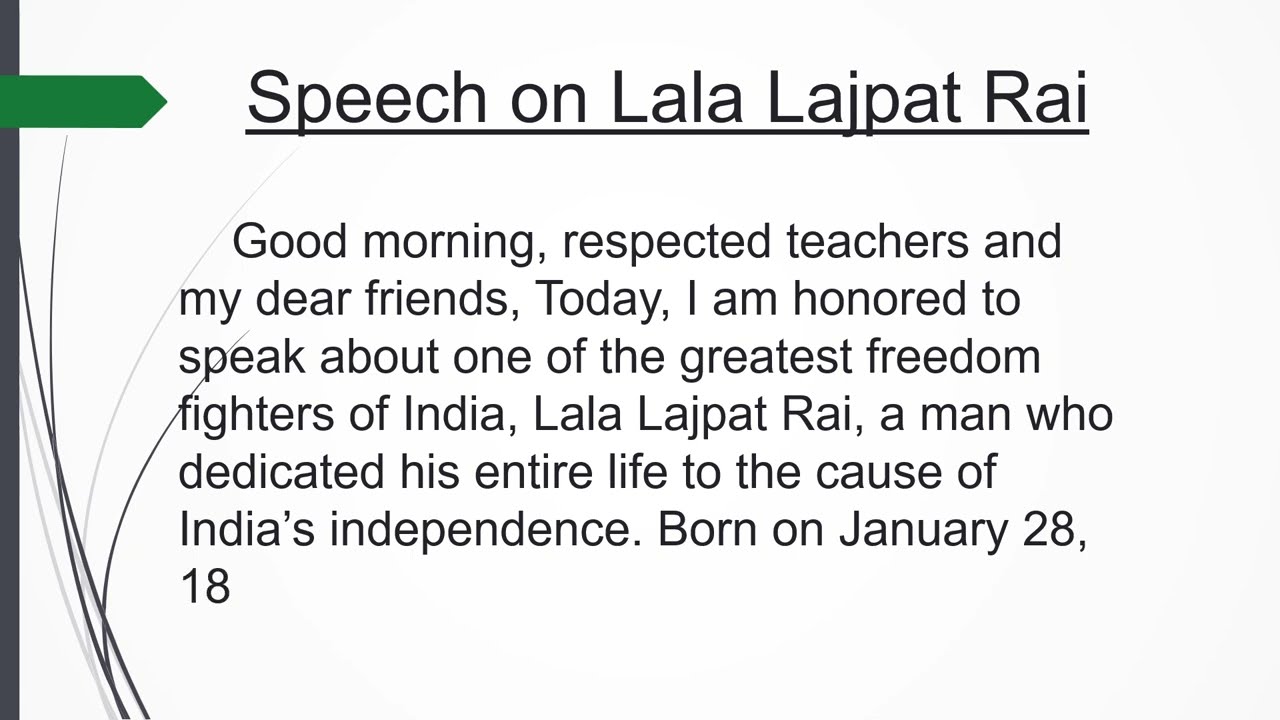 Speech on Lala Lajpat Rai

Good morning, respected teachers and my dear friends, Today, I am honored to speak about one of the greatest freedom fighters of India, Lala Lajpat Rai, a man who dedicated his entire life to the cause of India’s independence. Born on January 28, 18